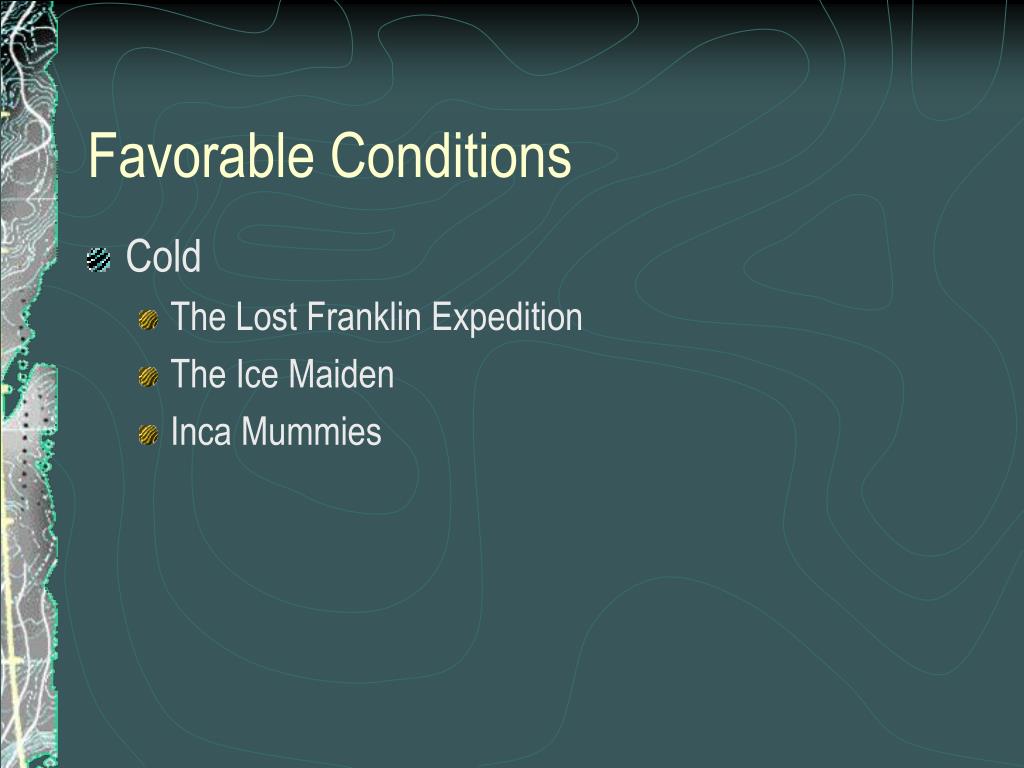 Favorable Conditions

Cold
The Lost Franklin Expedition
The Ice Maiden
Inca Mummies